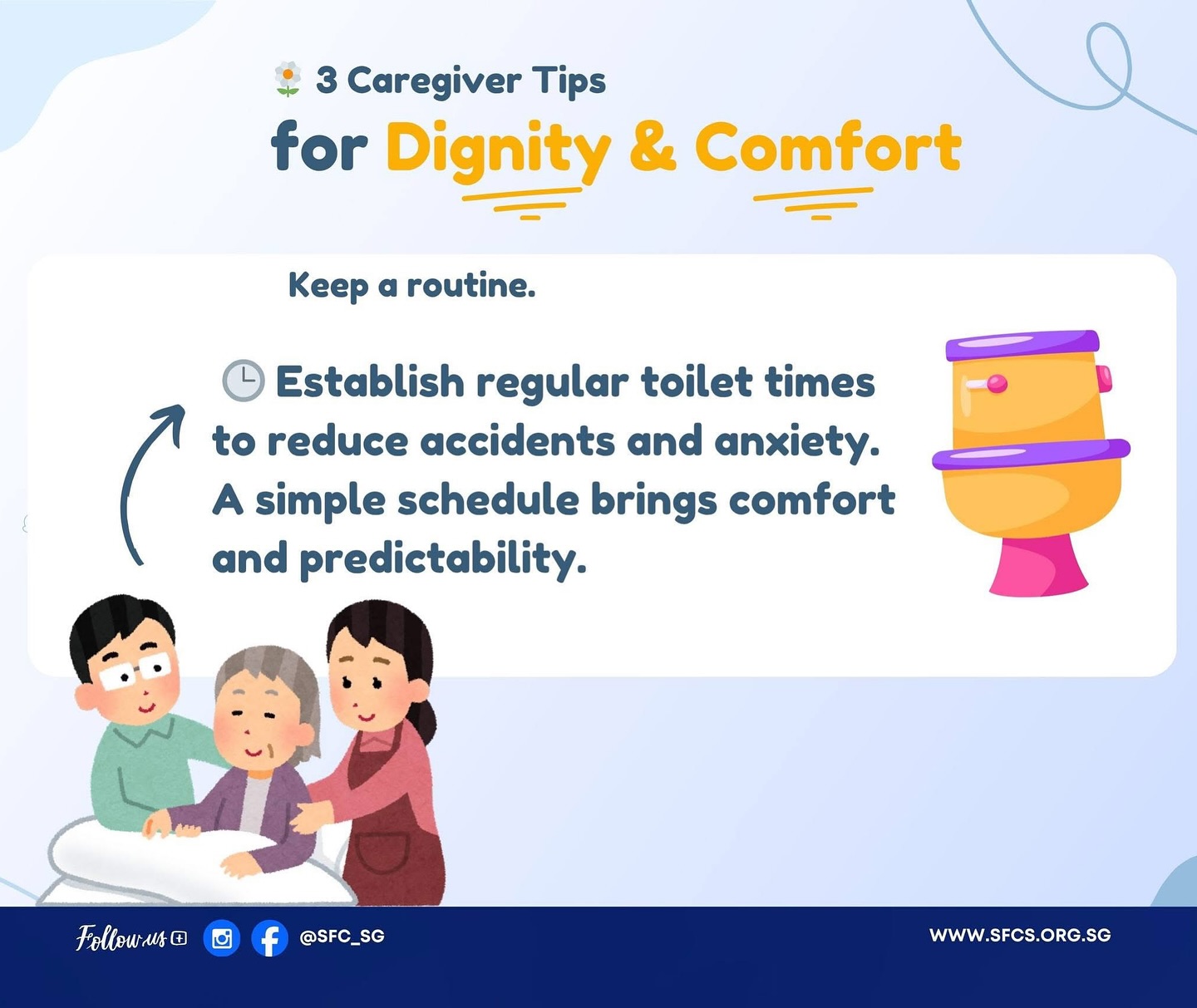 3 Caregiver Tips

for Dignity & Comfort

Keep a routine.

Establish regular toilet times to reduce accidents and anxiety. A simple schedule brings comfort and predictability.

Follow us @SFC_SG WWW.SFCS.ORG.SG